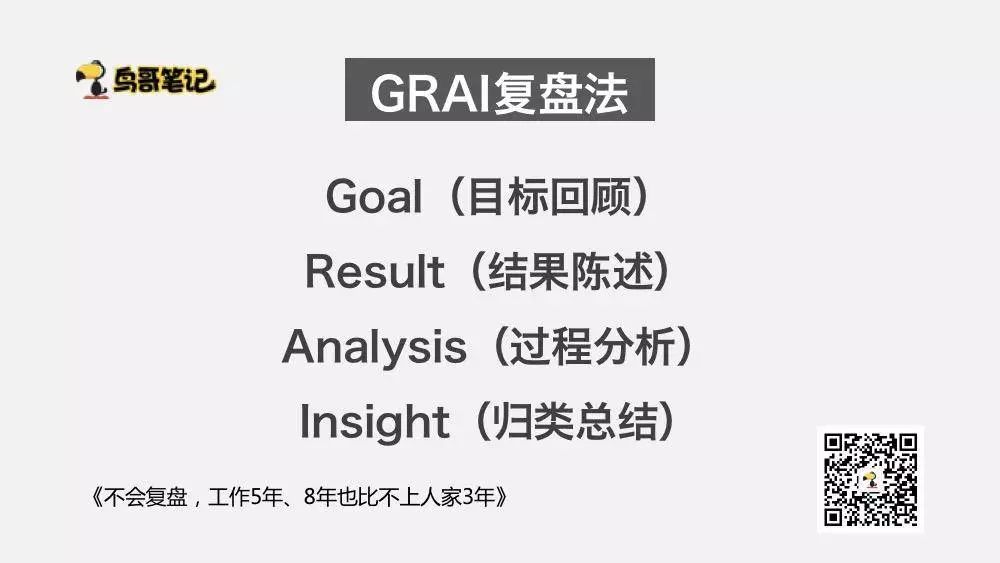 鸟哥笔记

GRAI复盘法

Goal（目标回顾）

Result（结果陈述）

Analysis（过程分析）

Insight（归类总结）

《不会复盘，工作5年、8年也比不上人家3年》